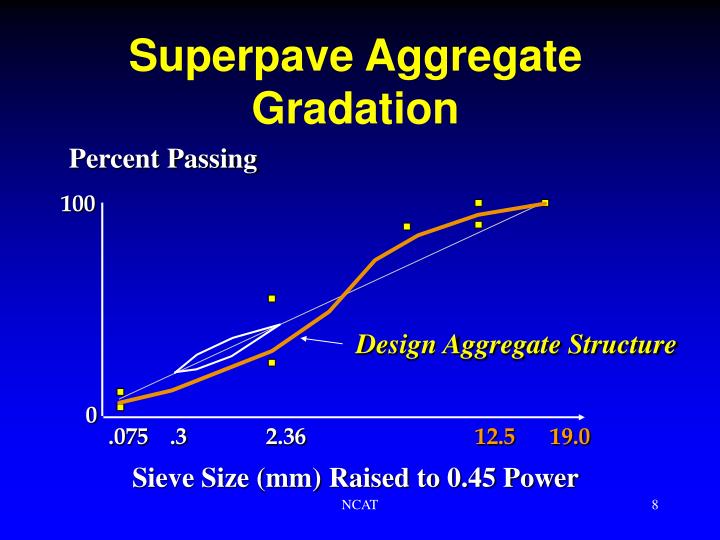 Superpave Aggregate Gradation

Percent Passing

100

0

Design Aggregate Structure

.075 .3 2.36 12.5 19.0

Sieve Size (mm) Raised to 0.45 Power

NCAT

8